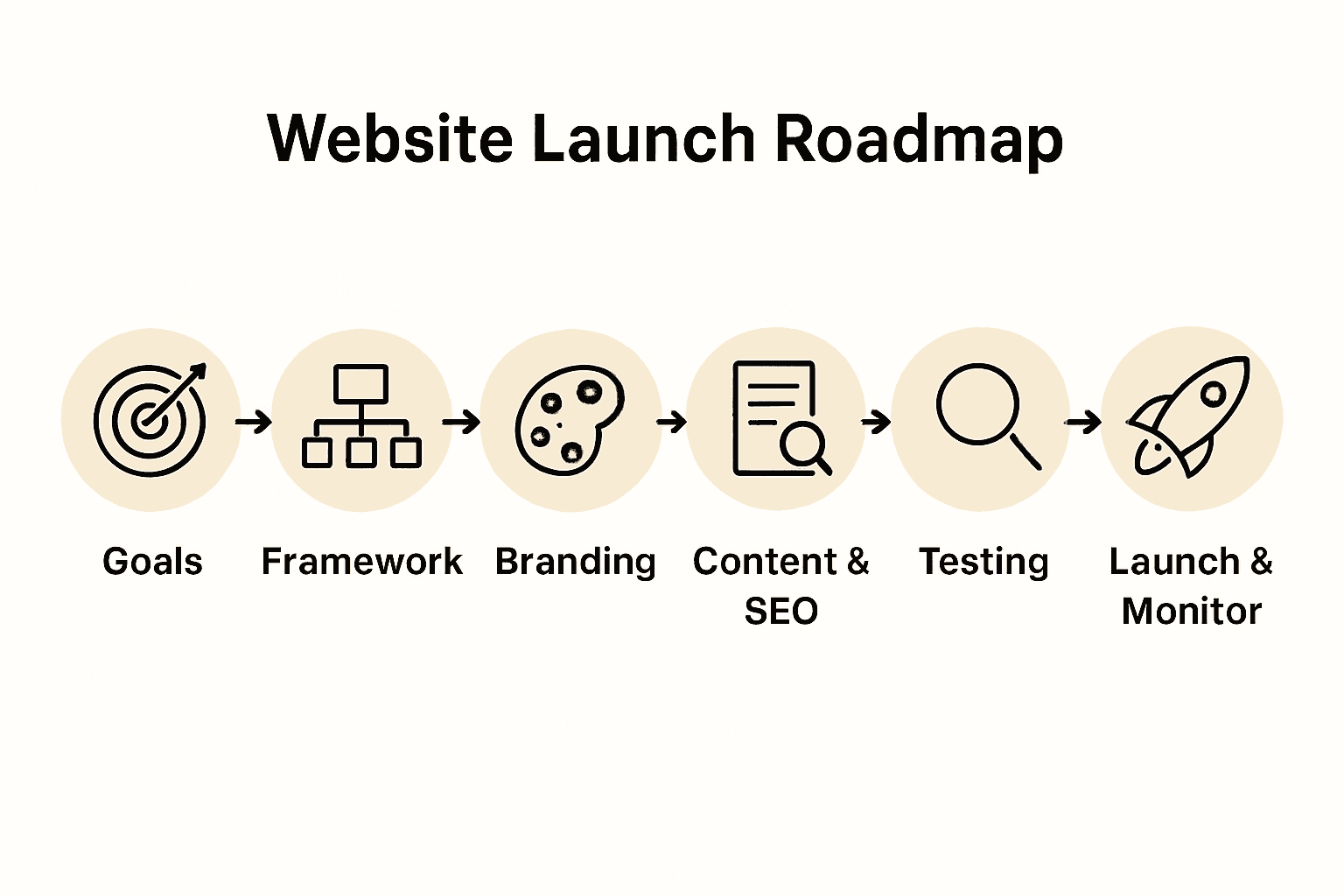 Website Launch Roadmap

Goals

Framework

Branding

Content & SEO

Testing

Launch & Monitor